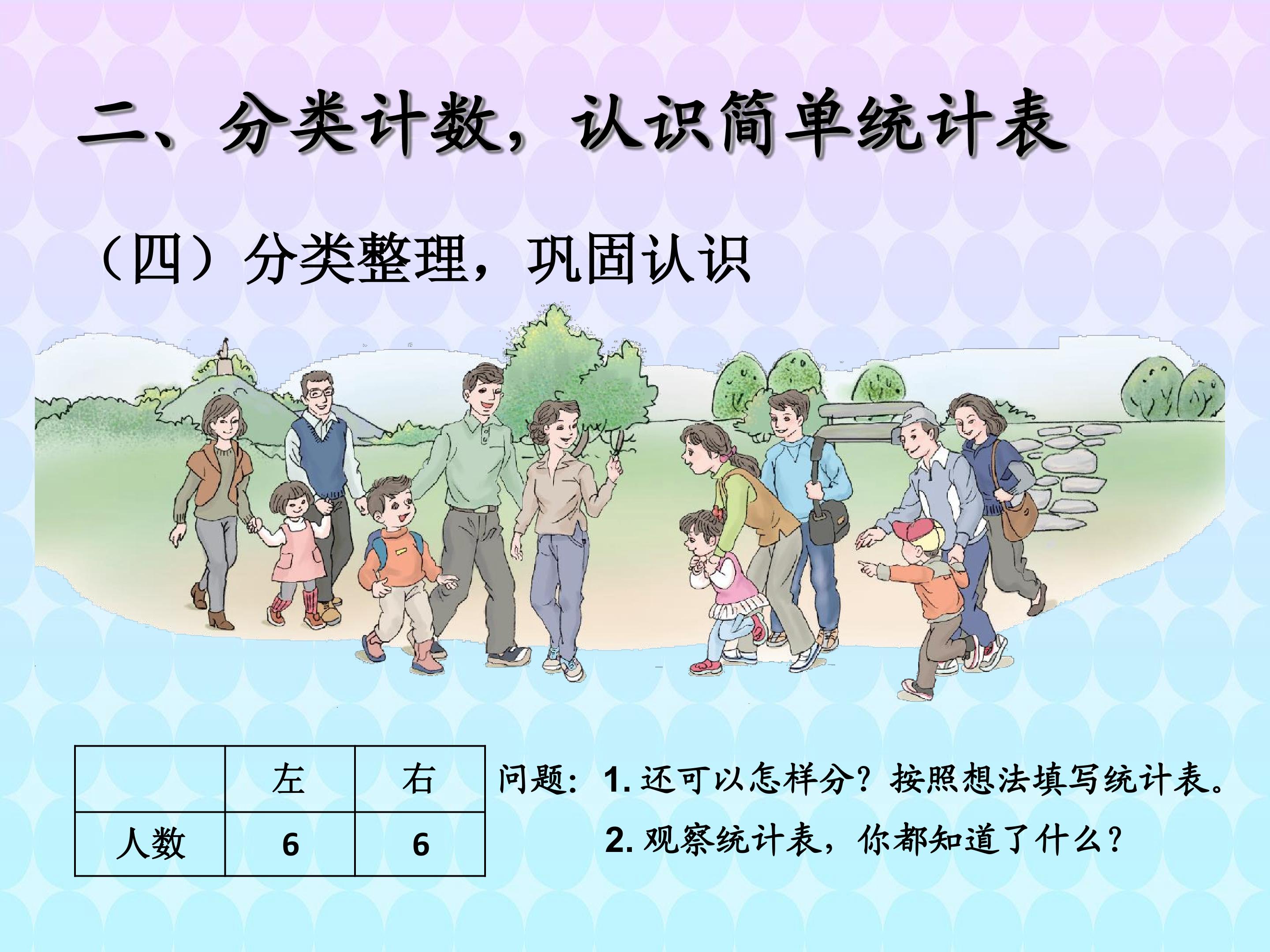 二、分类计数，认识简单统计表

（四）分类整理，巩固认识

|  | 左 | 右 |
|---|---|---|
| 人数 | 6 | 6 |

问题：1. 还可以怎样分？按照想法填写统计表。

2. 观察统计表，你都知道了什么？